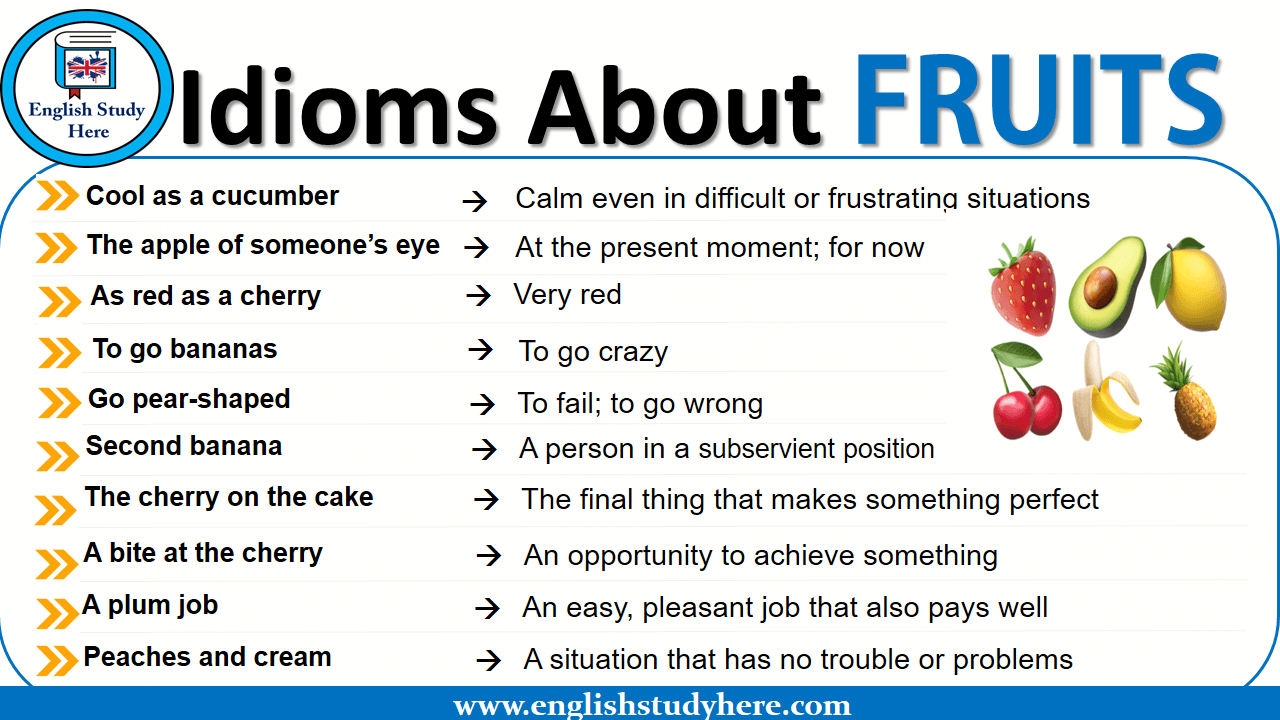 English Study Here

Idioms About FRUITS

Cool as a cucumber → Calm even in difficult or frustrating situations

The apple of someone's eye → At the present moment; for now

As red as a cherry → Very red

To go bananas → To go crazy

Go pear-shaped → To fail; to go wrong

Second banana → A person in a subservient position

The cherry on the cake → The final thing that makes something perfect

A bite at the cherry → An opportunity to achieve something

A plum job → An easy, pleasant job that also pays well

Peaches and cream → A situation that has no trouble or problems

www.englishstudyhere.com